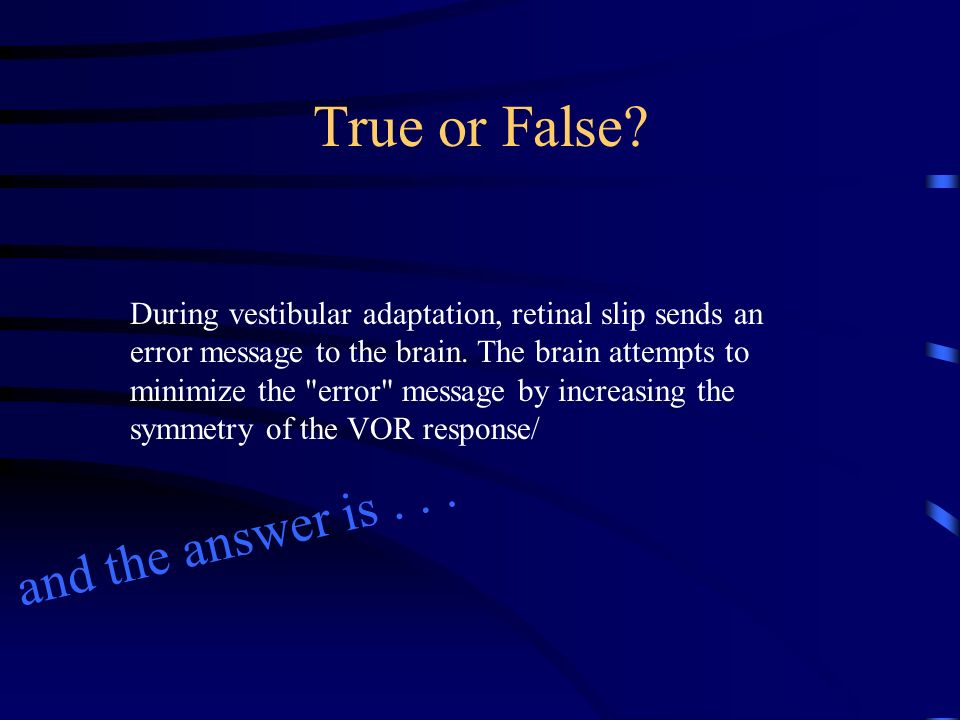 True or False?

During vestibular adaptation, retinal slip sends an error message to the brain. The brain attempts to minimize the "error" message by increasing the symmetry of the VOR response/

and the answer is . . .